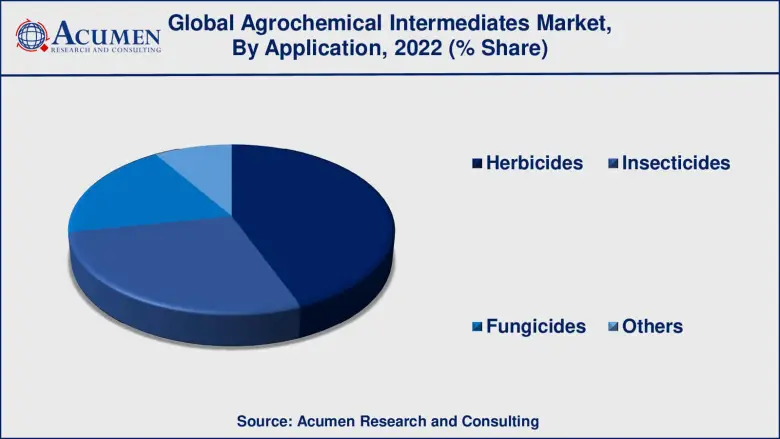 ACUMEN
RESEARCH AND CONSULTING

Global Agrochemical Intermediates Market, By Application, 2022 (% Share)

Herbicides
Insecticides
Fungicides
Others

Source: Acumen Research and Consulting